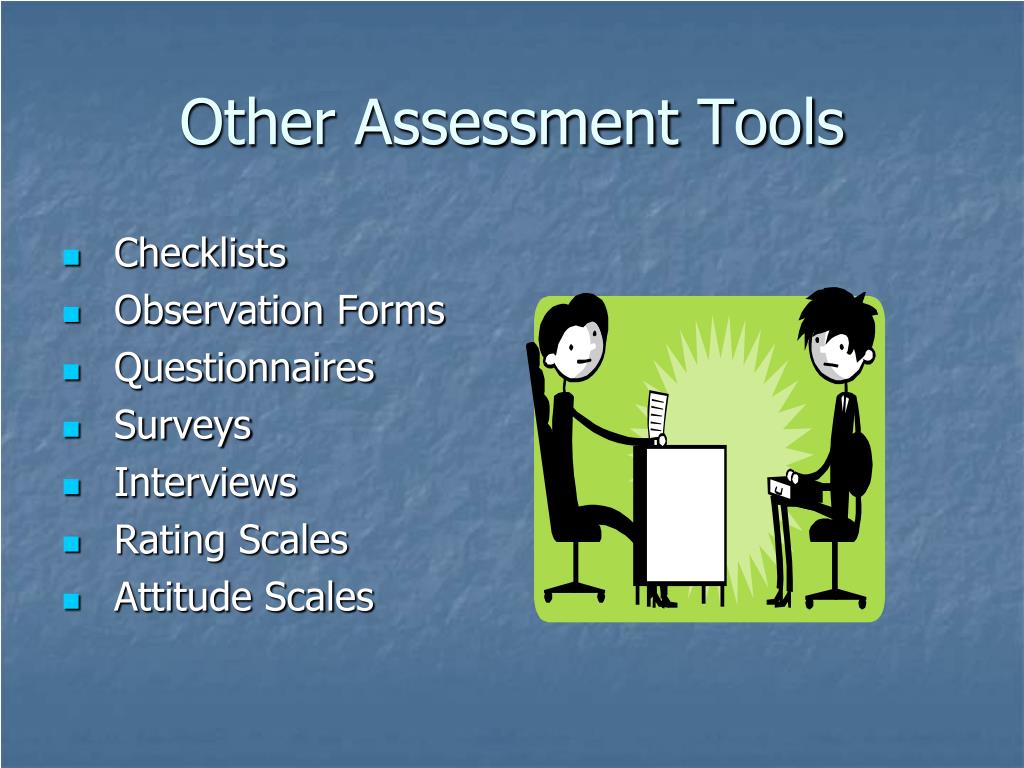 Other Assessment Tools

- Checklists
- Observation Forms
- Questionnaires
- Surveys
- Interviews
- Rating Scales
- Attitude Scales